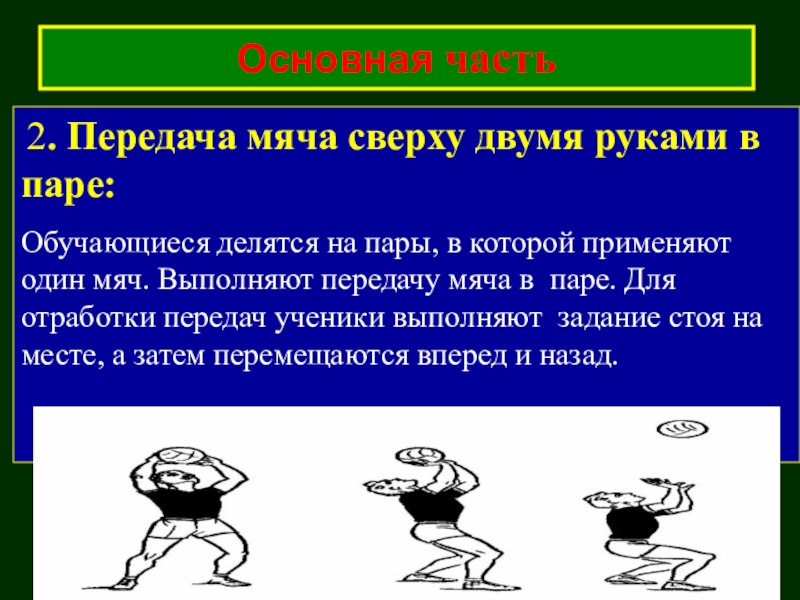 Основная часть

2. Передача мяча сверху двумя руками в паре:

Обучающиеся делятся на пары, в которой применяют один мяч. Выполняют передачу мяча в  паре. Для отработки передач ученики выполняют  задание стоя на месте, а затем перемещаются вперед и назад.